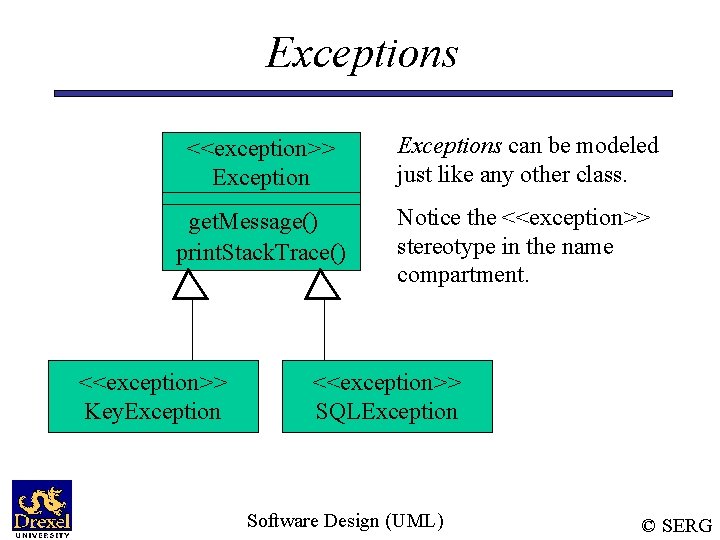 Exceptions

<<exception>>
Exception

getMessage()
printStackTrace()

<<exception>>
KeyException

<<exception>>
SQLException

Exceptions can be modeled just like any other class.

Notice the <<exception>> stereotype in the name compartment.

Drexel
UNIVERSITY

Software Design (UML)

© SERG